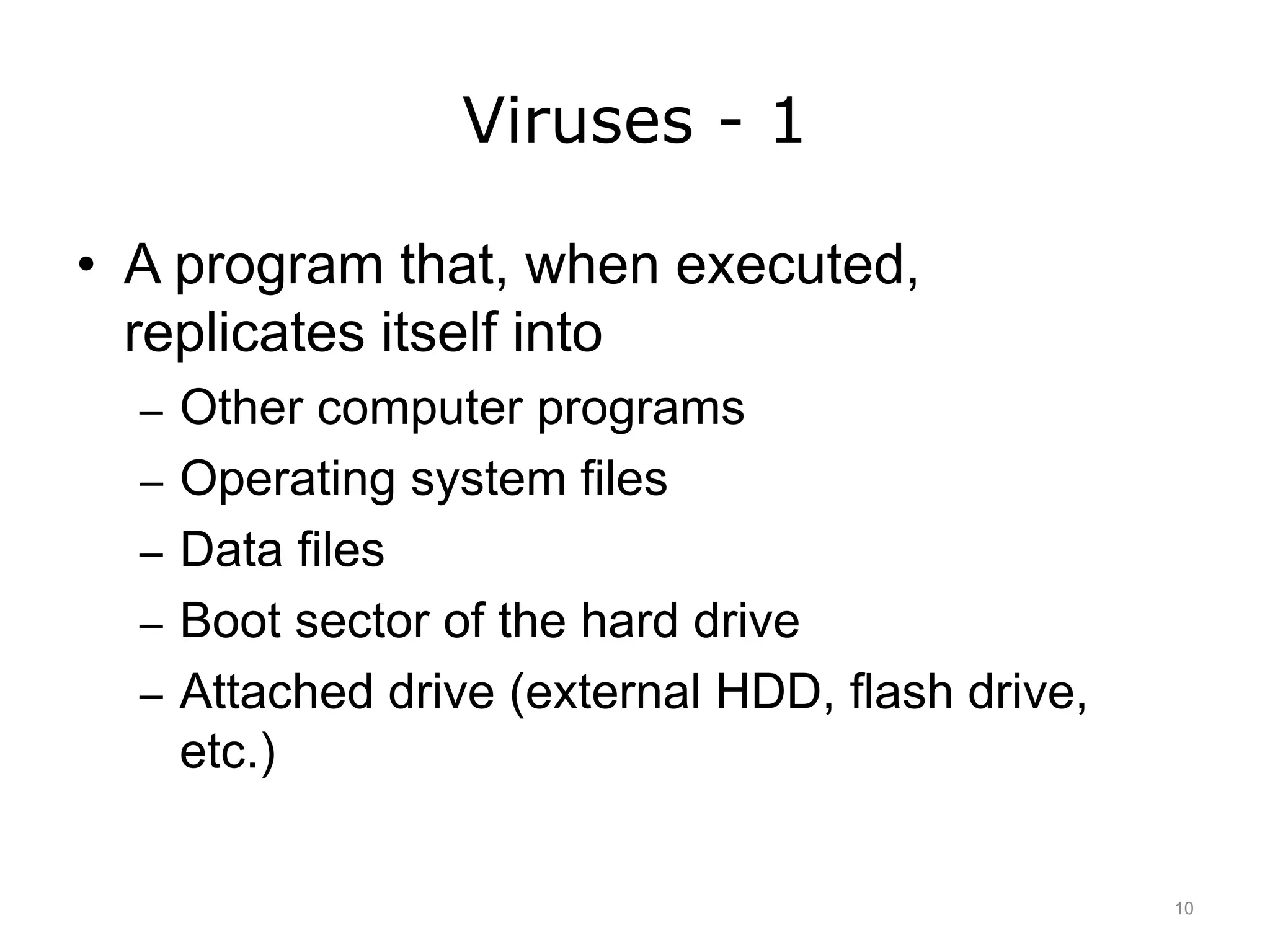 Viruses - 1

• A program that, when executed, replicates itself into
– Other computer programs
– Operating system files
– Data files
– Boot sector of the hard drive
– Attached drive (external HDD, flash drive, etc.)

10